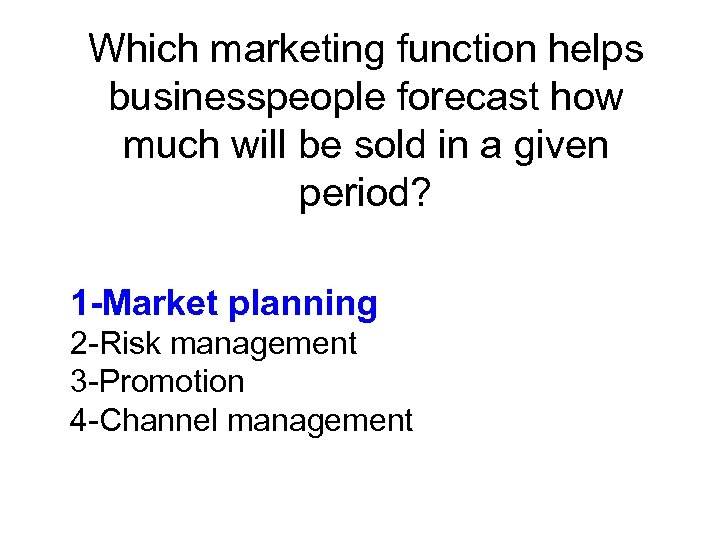 Which marketing function helps businesspeople forecast how much will be sold in a given period?

1-Market planning
2-Risk management
3-Promotion
4-Channel management